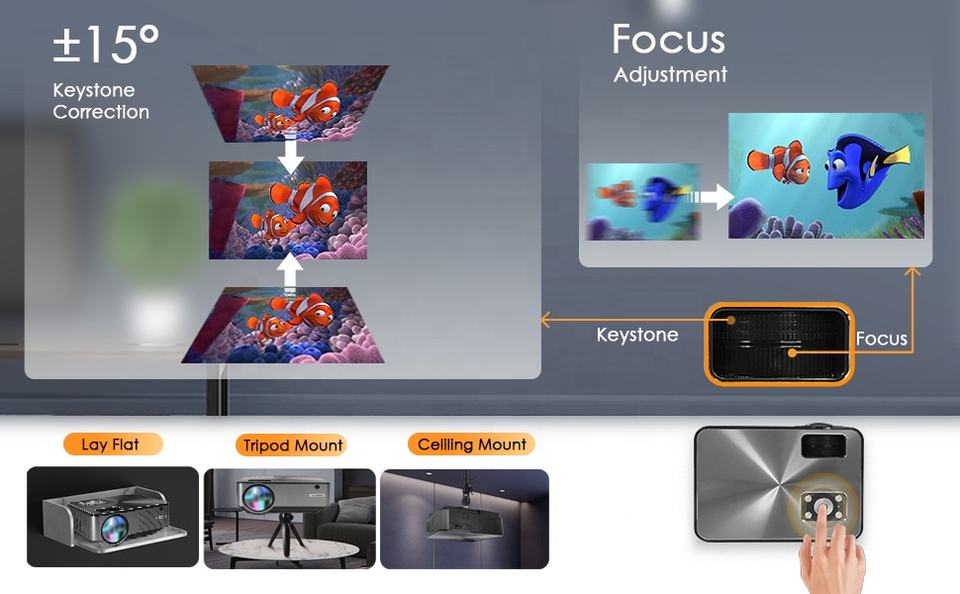 ±15°
Keystone Correction

Focus
Adjustment

Keystone

Focus

Lay Flat

Tripod Mount

Ceiling Mount